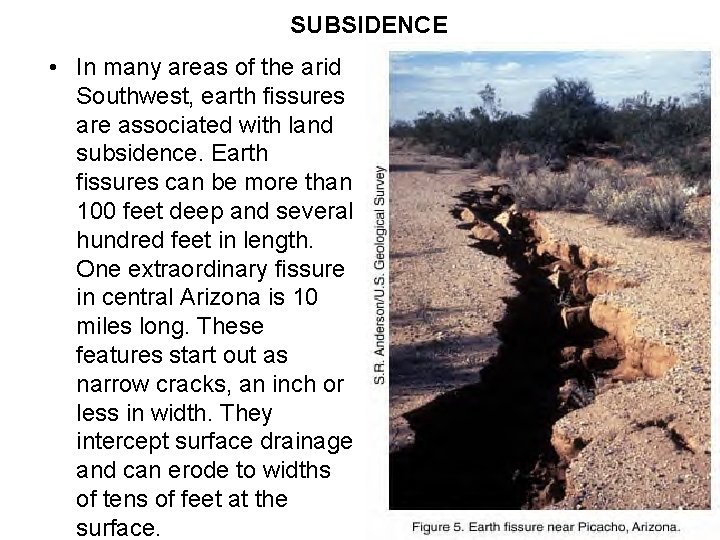 SUBSIDENCE

• In many areas of the arid Southwest, earth fissures are associated with land subsidence. Earth fissures can be more than 100 feet deep and several hundred feet in length. One extraordinary fissure in central Arizona is 10 miles long. These features start out as narrow cracks, an inch or less in width. They intercept surface drainage and can erode to widths of tens of feet at the surface.

S.R. Anderson/U.S. Geological Survey

Figure 5. Earth fissure near Picacho, Arizona.